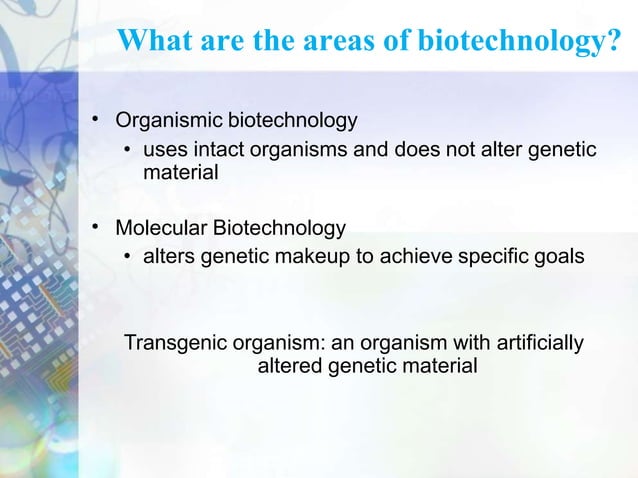 What are the areas of biotechnology?

• Organismic biotechnology
  • uses intact organisms and does not alter genetic material

• Molecular Biotechnology
  • alters genetic makeup to achieve specific goals

Transgenic organism: an organism with artificially altered genetic material